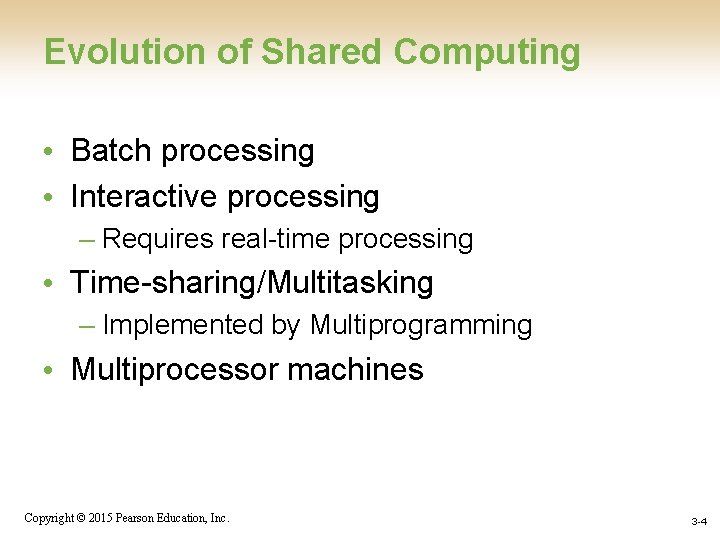 Evolution of Shared Computing

• Batch processing
• Interactive processing
– Requires real-time processing
• Time-sharing/Multitasking
– Implemented by Multiprogramming
• Multiprocessor machines

Copyright © 2015 Pearson Education, Inc.

3-4